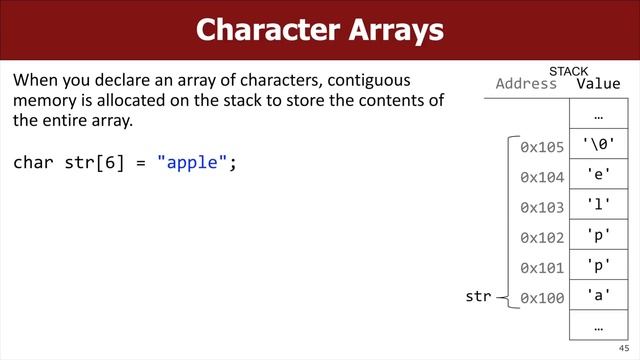 Character Arrays

When you declare an array of characters, contiguous memory is allocated on the stack to store the contents of the entire array.

char str[6] = "apple";

STACK

| Address | Value |
|---|---|
| | … |
| 0x105 | '\0' |
| 0x104 | 'e' |
| 0x103 | 'l' |
| 0x102 | 'p' |
| 0x101 | 'p' |
| 0x100 | 'a' |
| | … |

str

45